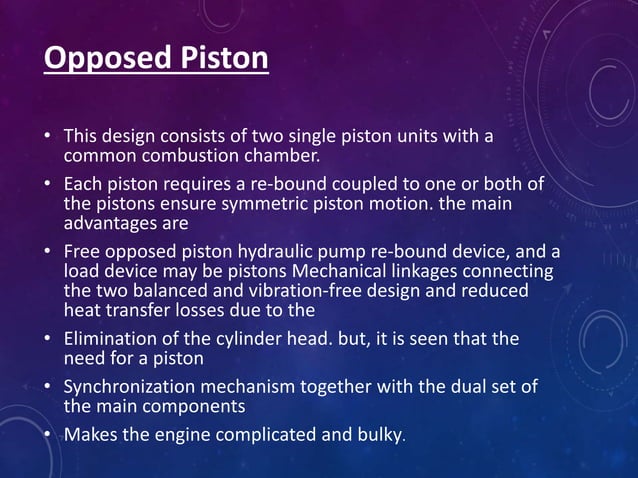 Opposed Piston

• This design consists of two single piston units with a common combustion chamber.

• Each piston requires a re-bound coupled to one or both of the pistons ensure symmetric piston motion. the main advantages are

• Free opposed piston hydraulic pump re-bound device, and a load device may be pistons Mechanical linkages connecting the two balanced and vibration-free design and reduced heat transfer losses due to the

• Elimination of the cylinder head. but, it is seen that the need for a piston

• Synchronization mechanism together with the dual set of the main components

• Makes the engine complicated and bulky.